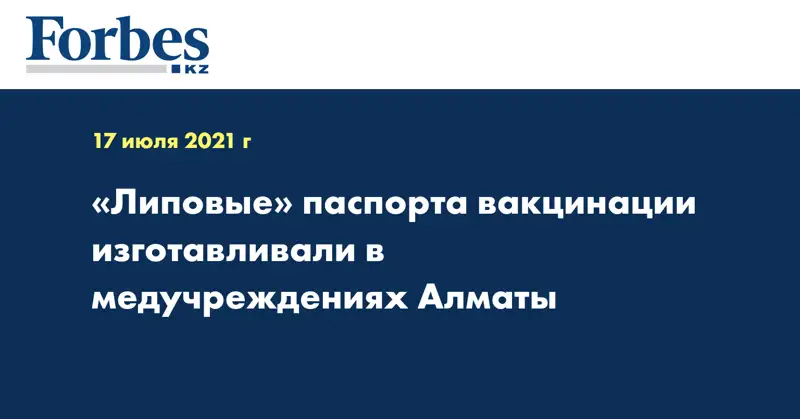 Forbes
KZ

17 июля 2021 г

«Липовые» паспорта вакцинации изготавливали в медучреждениях Алматы